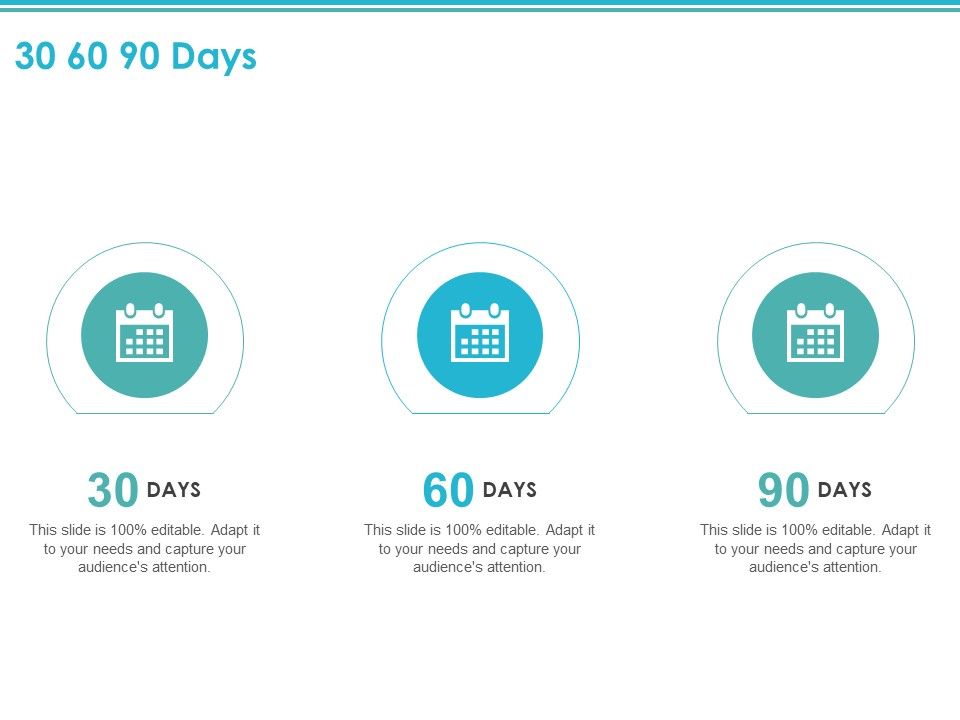 30 60 90 Days

30 DAYS
This slide is 100% editable. Adapt it to your needs and capture your audience's attention.

60 DAYS
This slide is 100% editable. Adapt it to your needs and capture your audience's attention.

90 DAYS
This slide is 100% editable. Adapt it to your needs and capture your audience's attention.